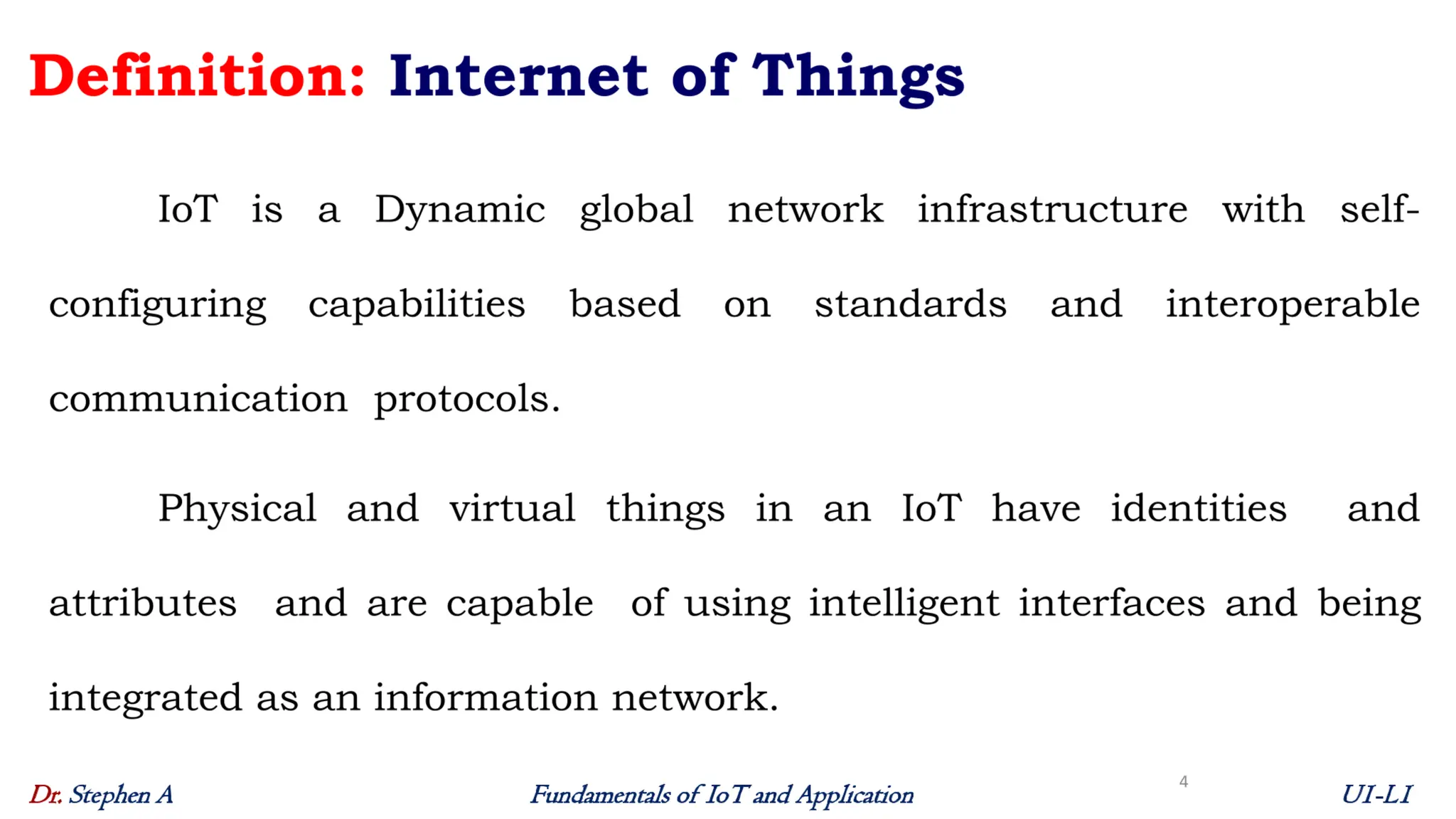 Definition: Internet of Things

IoT is a Dynamic global network infrastructure with self-configuring capabilities based on standards and interoperable communication protocols.

Physical and virtual things in an IoT have identities and attributes and are capable of using intelligent interfaces and being integrated as an information network.

Dr. Stephen A

Fundamentals of IoT and Application

4

UI-LI